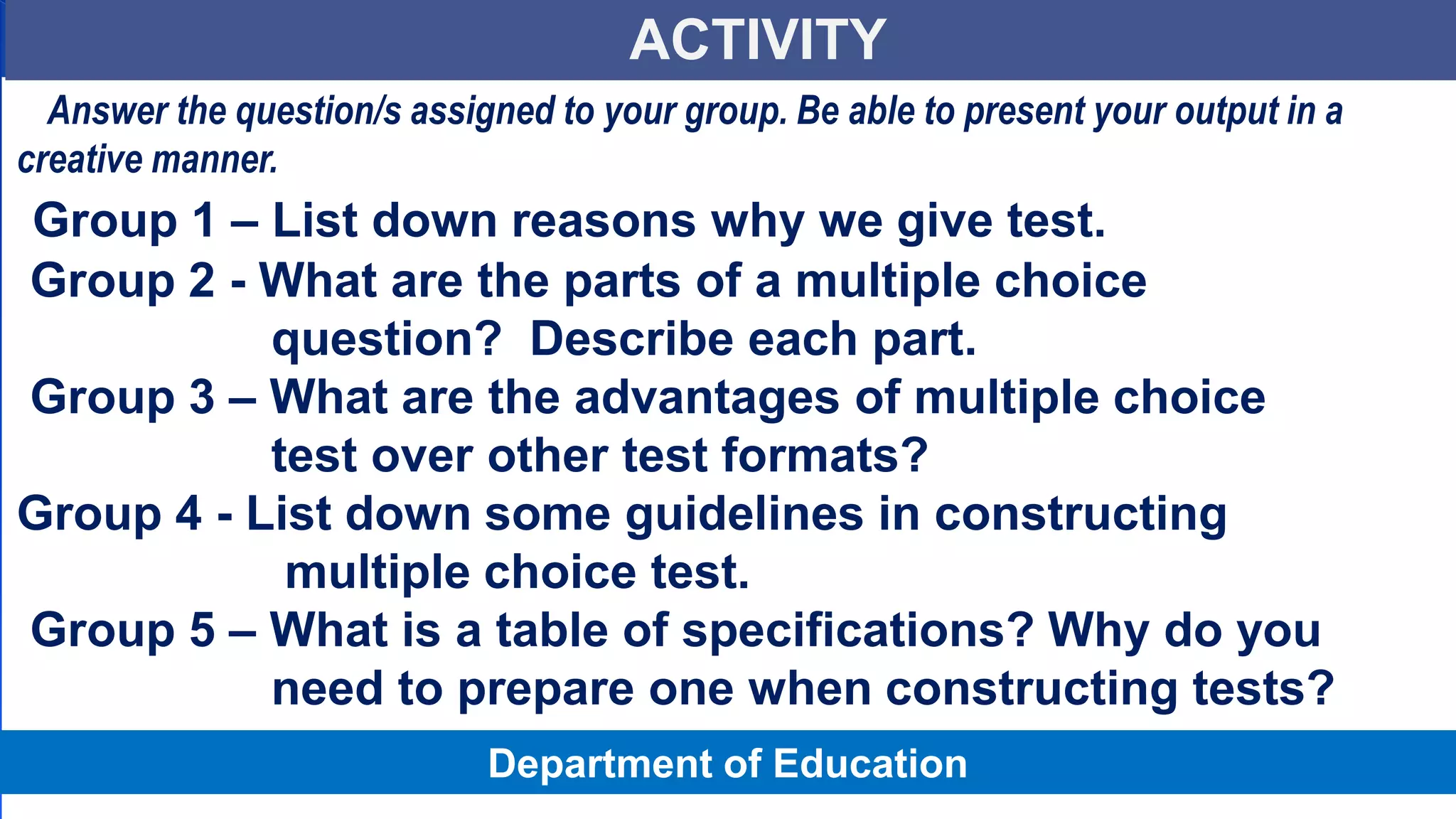 ACTIVITY

Answer the question/s assigned to your group. Be able to present your output in a creative manner.

Group 1 – List down reasons why we give test.

Group 2 - What are the parts of a multiple choice question? Describe each part.

Group 3 – What are the advantages of multiple choice test over other test formats?

Group 4 - List down some guidelines in constructing multiple choice test.

Group 5 – What is a table of specifications? Why do you need to prepare one when constructing tests?

Department of Education